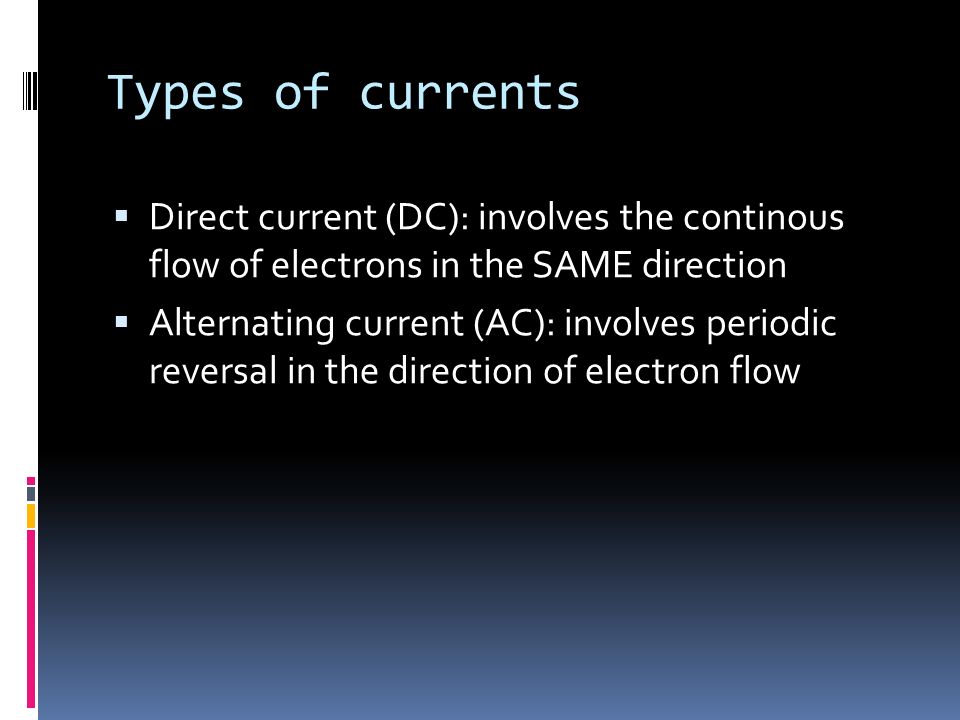 Types of currents

▪ Direct current (DC): involves the continous flow of electrons in the SAME direction

▪ Alternating current (AC): involves periodic reversal in the direction of electron flow